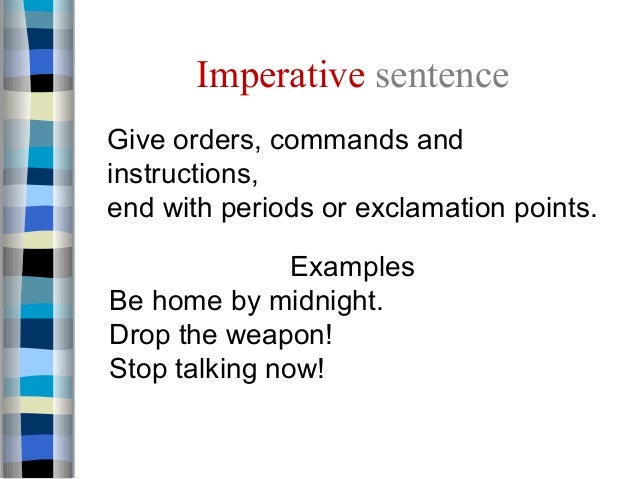 Imperative sentence

Give orders, commands and instructions,
end with periods or exclamation points.

Examples
Be home by midnight.
Drop the weapon!
Stop talking now!